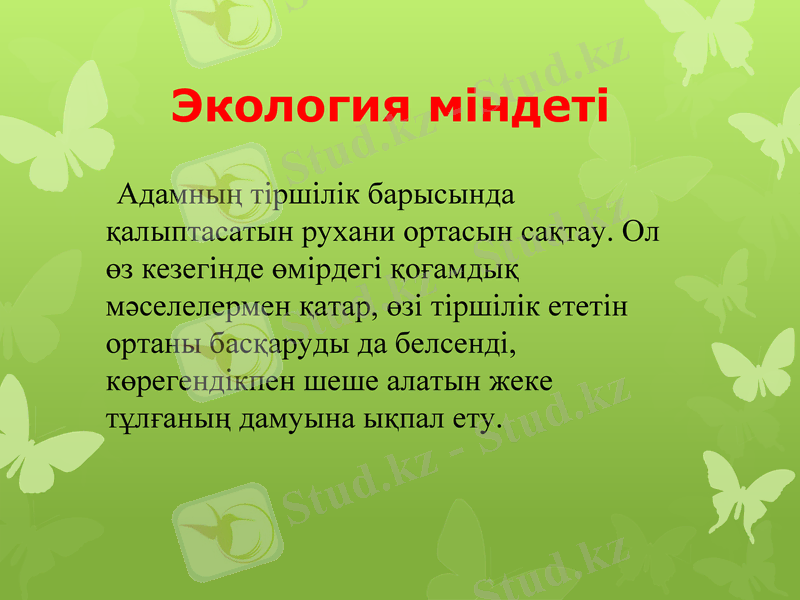 Экология міндеті

Адамның тіршілік барысында қалыптасатын рухани ортасын сақтау. Ол өз кезегінде өмірдегі қоғамдық мәселелермен қатар, өзі тіршілік ететін ортаны басқаруды да белсенді, көрегендікпен шеше алатын жеке тұлғаның дамуына ықпал ету.

Stud.kz - Stud.kz